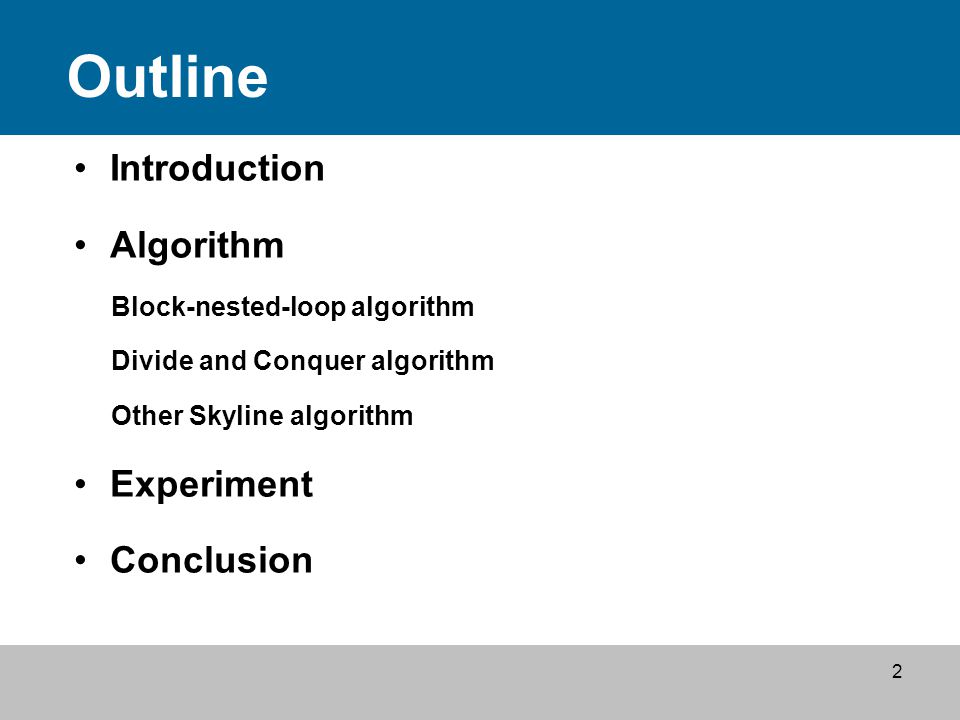 Outline

• Introduction

• Algorithm

Block-nested-loop algorithm

Divide and Conquer algorithm

Other Skyline algorithm

• Experiment

• Conclusion

2